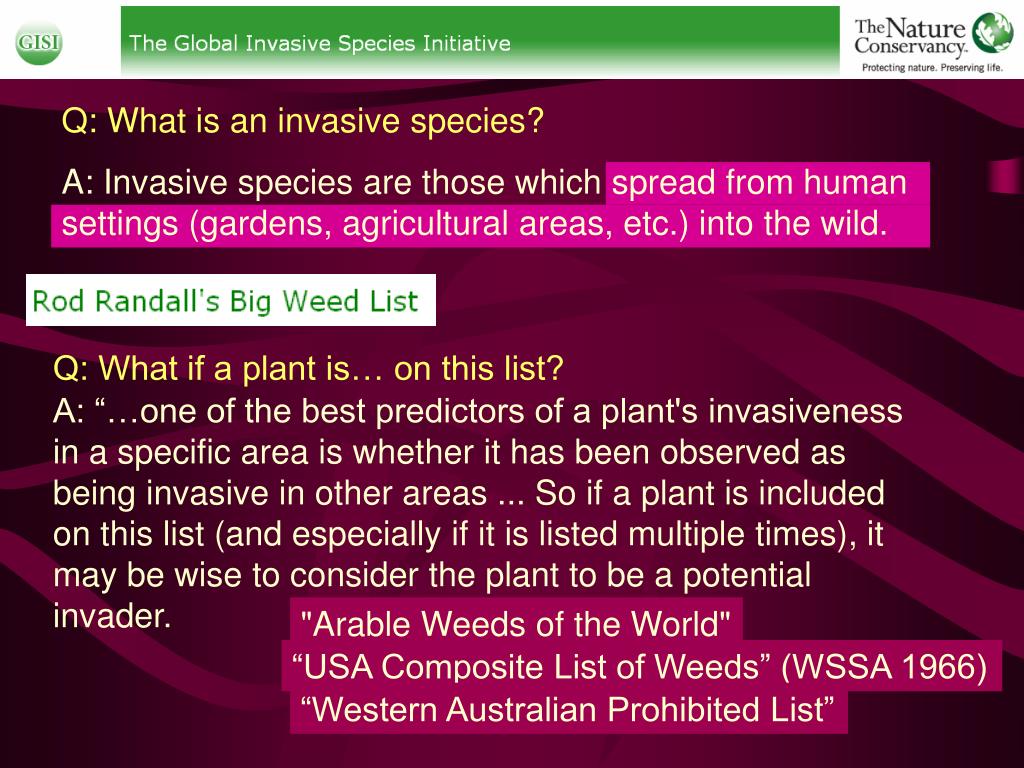 GISI

The Global Invasive Species Initiative

The Nature Conservancy.
Protecting nature. Preserving life.

Q: What is an invasive species?

A: Invasive species are those which spread from human settings (gardens, agricultural areas, etc.) into the wild.

Rod Randall's Big Weed List

Q: What if a plant is… on this list?
A: “…one of the best predictors of a plant's invasiveness in a specific area is whether it has been observed as being invasive in other areas ... So if a plant is included on this list (and especially if it is listed multiple times), it may be wise to consider the plant to be a potential invader.

"Arable Weeds of the World"
“USA Composite List of Weeds” (WSSA 1966)
“Western Australian Prohibited List”